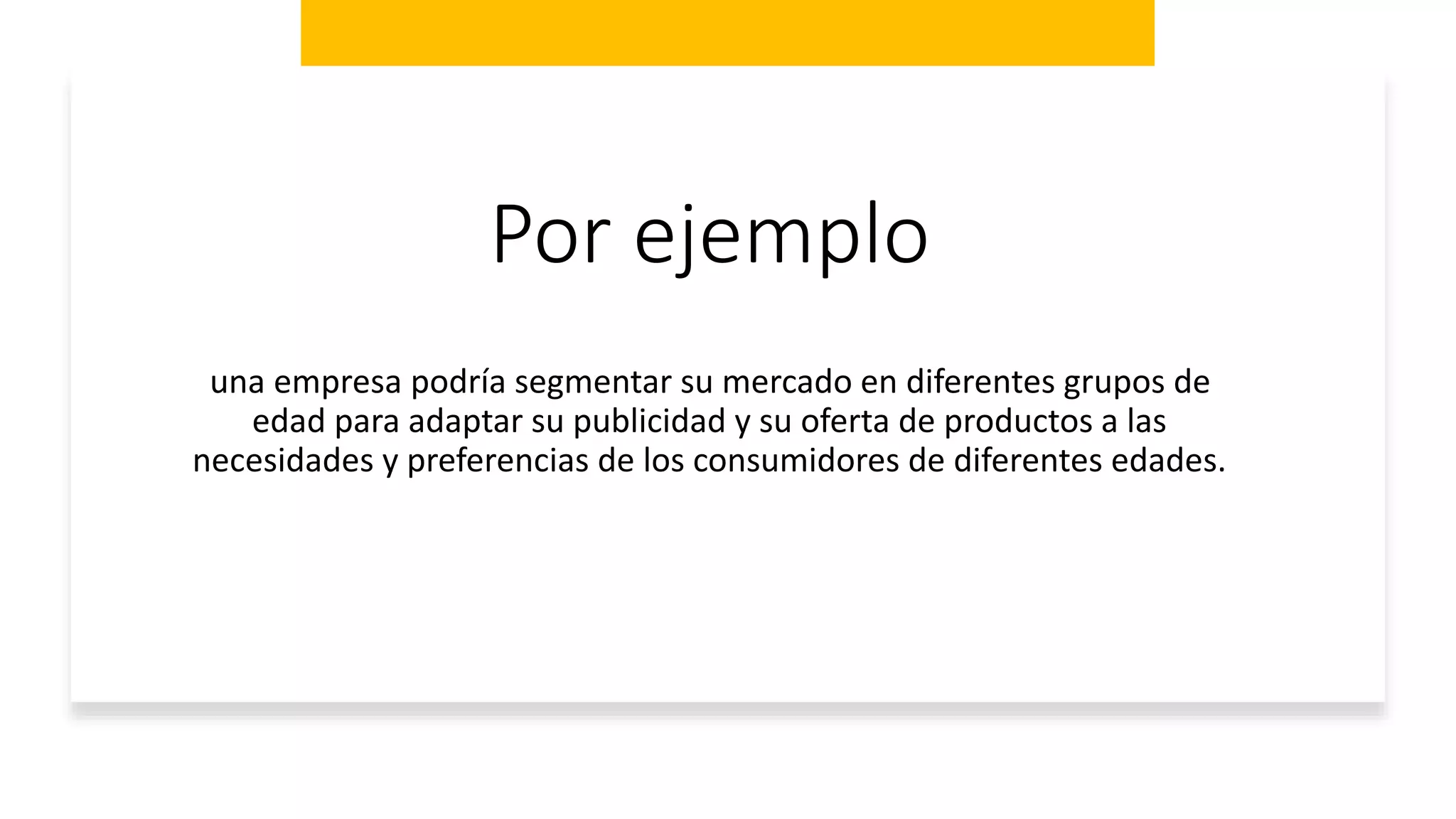 Por ejemplo

una empresa podría segmentar su mercado en diferentes grupos de edad para adaptar su publicidad y su oferta de productos a las necesidades y preferencias de los consumidores de diferentes edades.